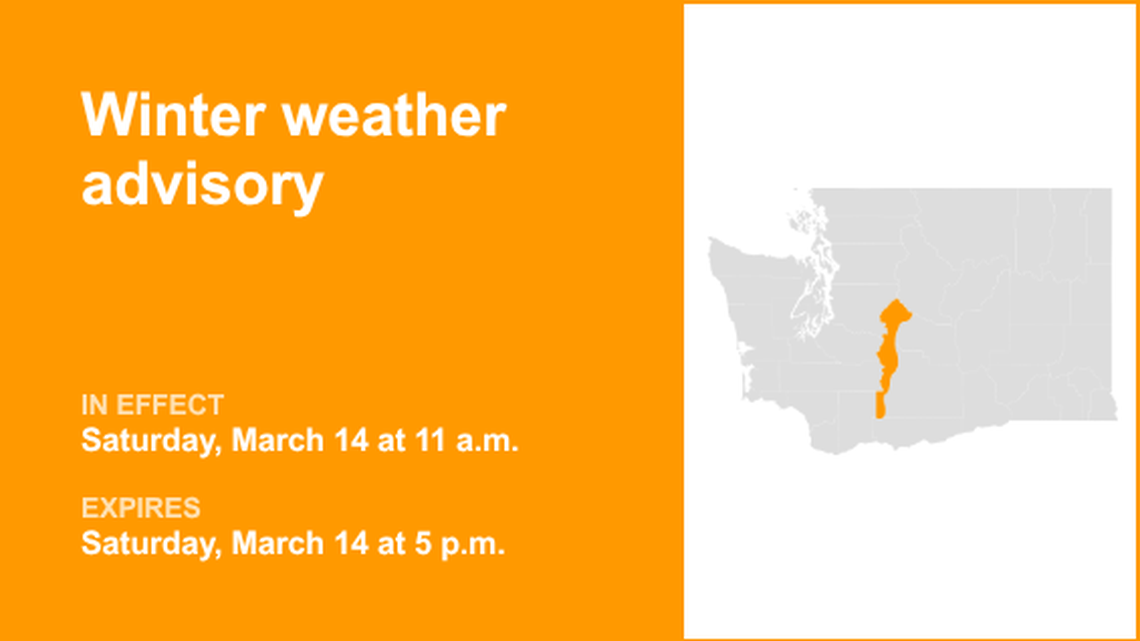 Winter weather advisory

IN EFFECT
Saturday, March 14 at 11 a.m.

EXPIRES
Saturday, March 14 at 5 p.m.